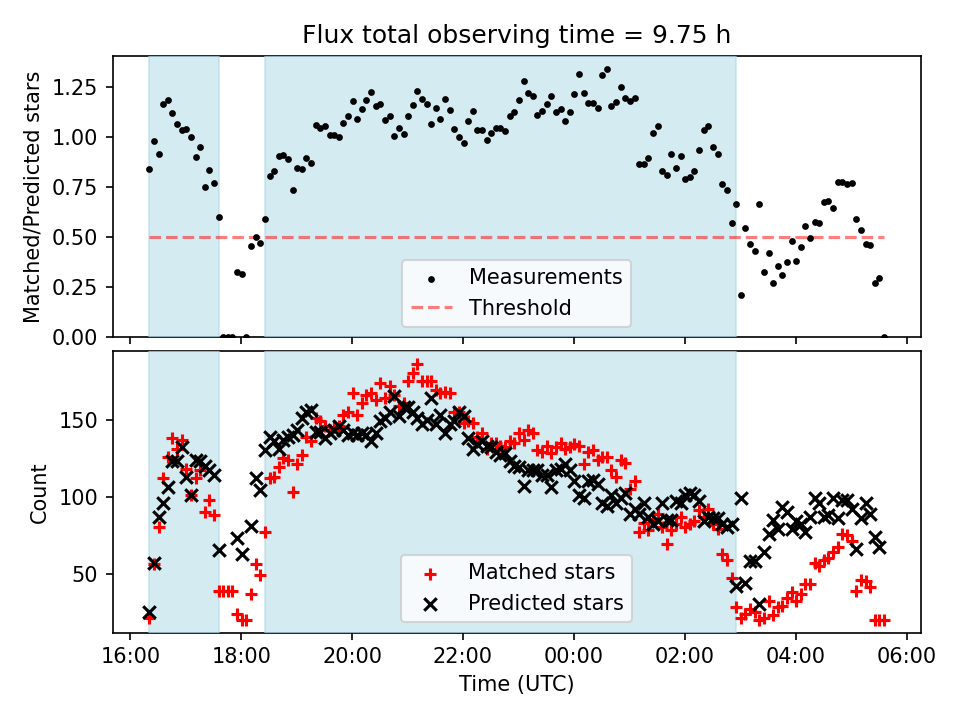 Flux total observing time = 9.75 h

Matched/Predicted stars

1.25
1.00
0.75
0.50
0.25
0.00

Measurements
Threshold

Count

150
100
50

Matched stars
Predicted stars

16:00
18:00
20:00
22:00
00:00
02:00
04:00
06:00

Time (UTC)